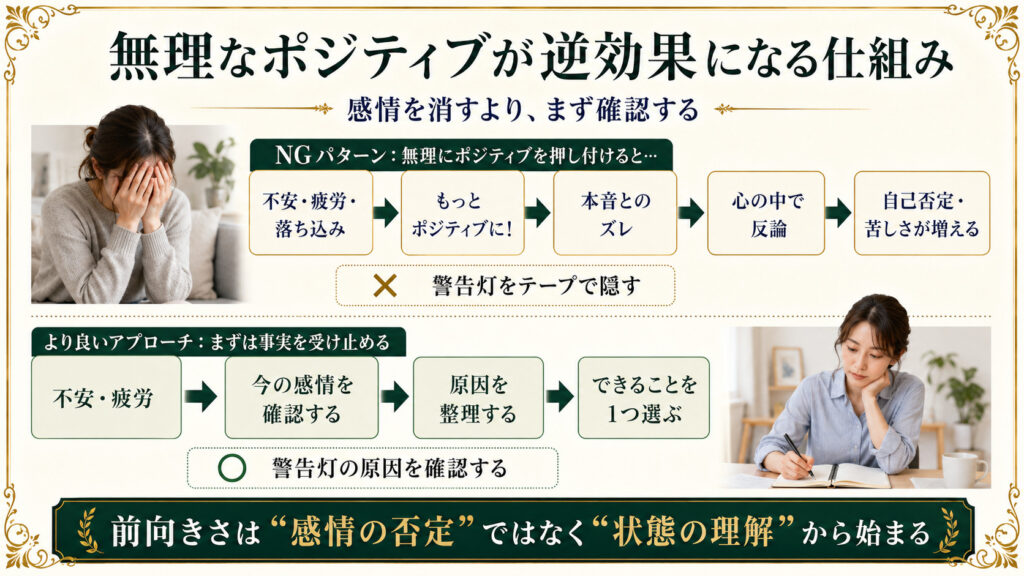 無理なポジティブが逆効果になる仕組み

感情を消すより、まず確認する

NGパターン：無理にポジティブを押し付けると…

不安・疲労・落ち込み

もっとポジティブに！

本音とのズレ

心の中で反論

自己否定・苦しさが増える

× 警告灯をテープで隠す

より良いアプローチ：まずは事実を受け止める

不安・疲労

今の感情を確認する

原因を整理する

できることを1つ選ぶ

○ 警告灯の原因を確認する

前向きさは“感情の否定”ではなく“状態の理解”から始まる